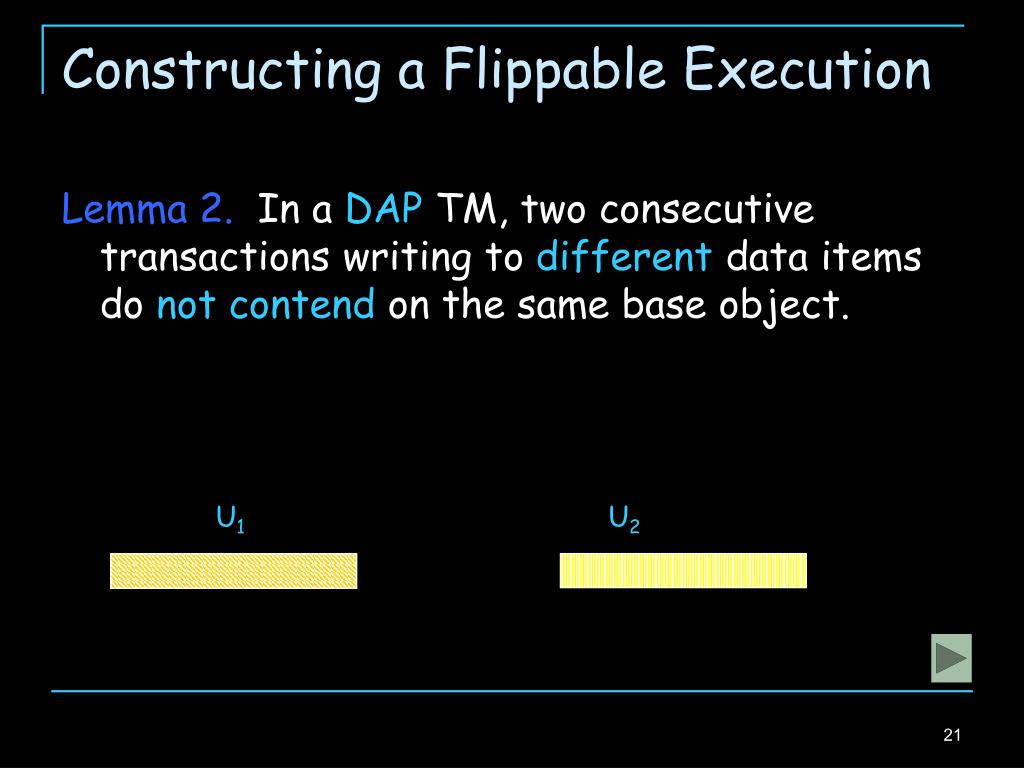 Constructing a Flippable Execution

Lemma 2. In a DAP TM, two consecutive transactions writing to different data items do not contend on the same base object.

$U_1$

$U_2$

21